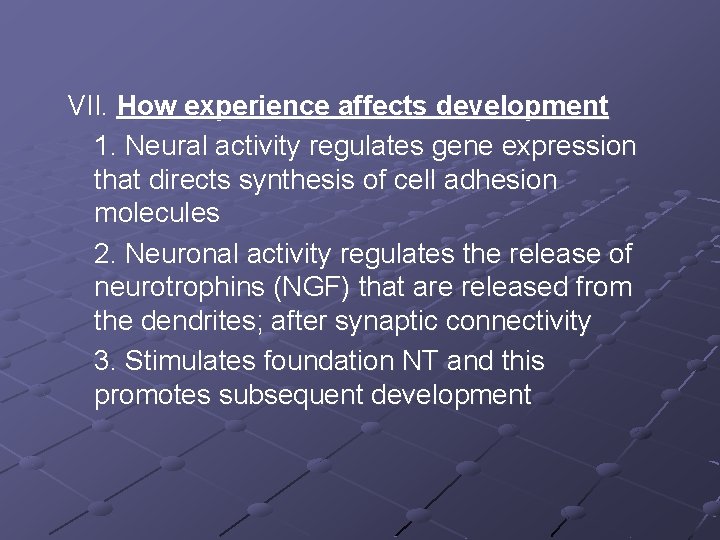 VII. How experience affects development

1. Neural activity regulates gene expression that directs synthesis of cell adhesion molecules

2. Neuronal activity regulates the release of neurotrophins (NGF) that are released from the dendrites; after synaptic connectivity

3. Stimulates foundation NT and this promotes subsequent development